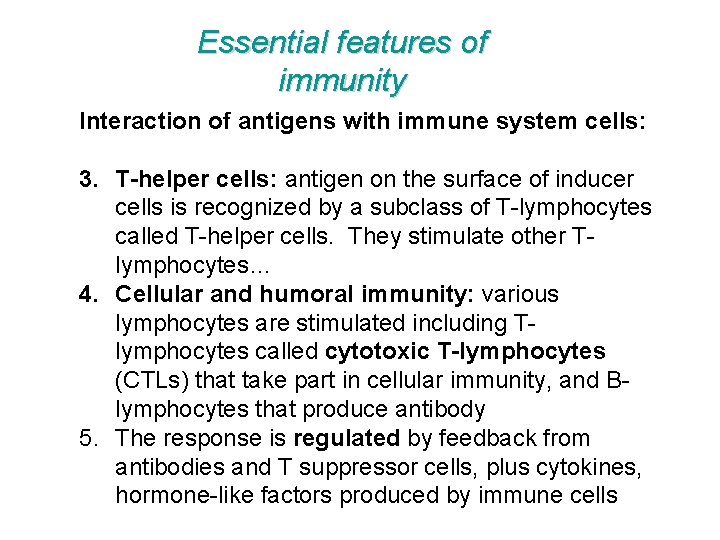 Essential features of immunity

Interaction of antigens with immune system cells:

3. T-helper cells: antigen on the surface of inducer cells is recognized by a subclass of T-lymphocytes called T-helper cells. They stimulate other T-lymphocytes…
4. Cellular and humoral immunity: various lymphocytes are stimulated including T-lymphocytes called cytotoxic T-lymphocytes (CTLs) that take part in cellular immunity, and B-lymphocytes that produce antibody
5. The response is regulated by feedback from antibodies and T suppressor cells, plus cytokines, hormone-like factors produced by immune cells